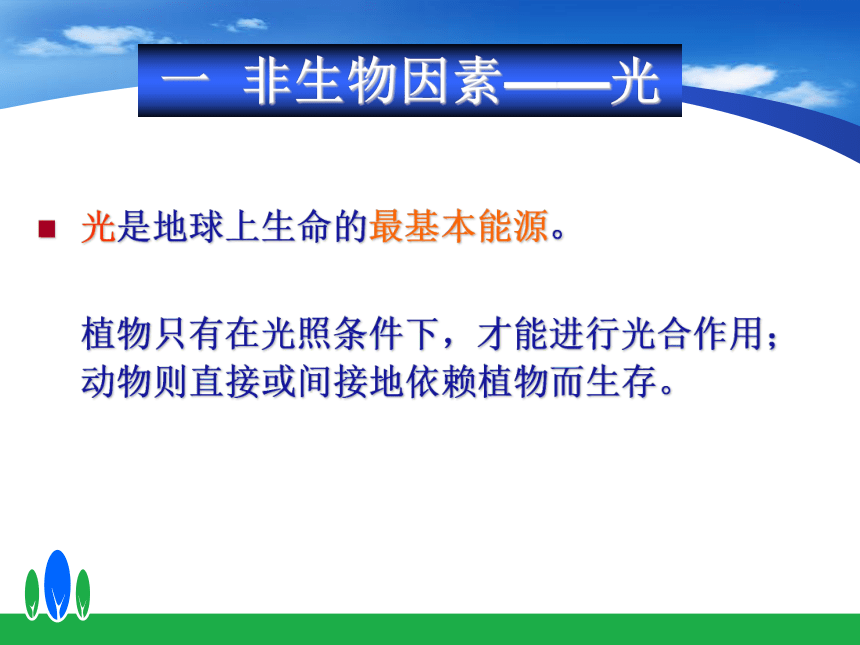 一 非生物因素——光

光是地球上生命的最基本能源。

植物只有在光照条件下，才能进行光合作用；动物则直接或间接地依赖植物而生存。